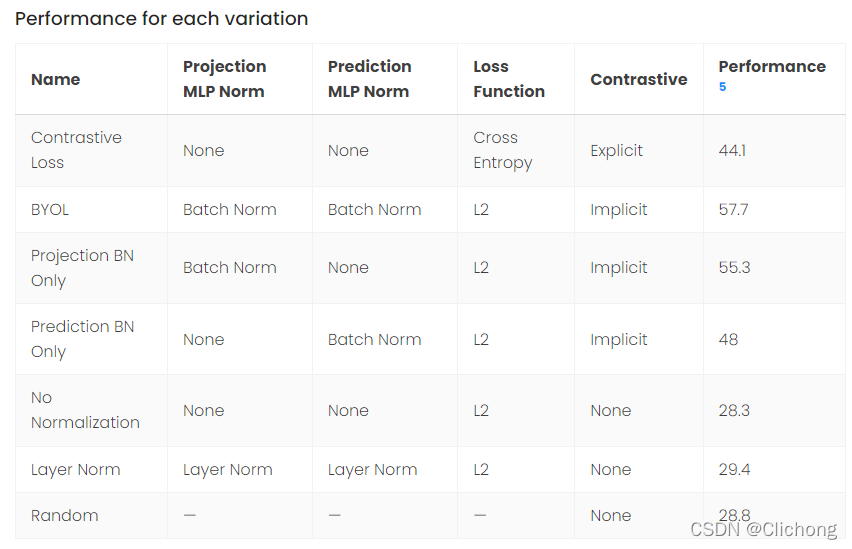 Performance for each variation

| Name | Projection MLP Norm | Prediction MLP Norm | Loss Function | Contrastive | Performance 5 |
|---|---|---|---|---|---|
| Contrastive Loss | None | None | Cross Entropy | Explicit | 44.1 |
| BYOL | Batch Norm | Batch Norm | L2 | Implicit | 57.7 |
| Projection BN Only | Batch Norm | None | L2 | Implicit | 55.3 |
| Prediction BN Only | None | Batch Norm | L2 | Implicit | 48 |
| No Normalization | None | None | L2 | None | 28.3 |
| Layer Norm | Layer Norm | Layer Norm | L2 | None | 29.4 |
| Random | — | — | — | None | 28.8 |

CSDN @Clichong